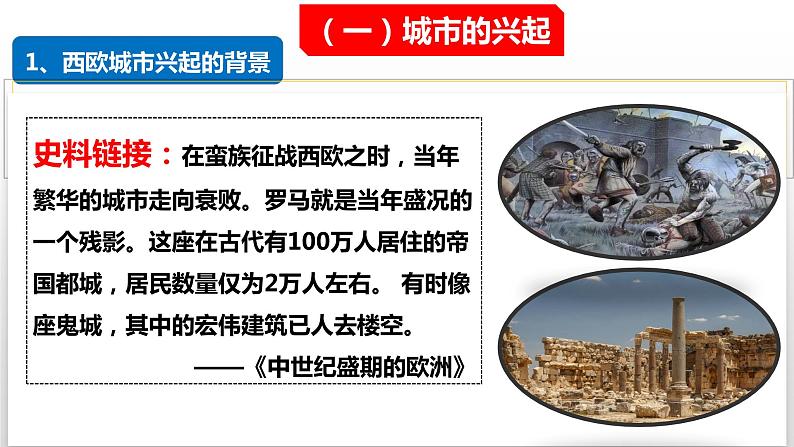 （一）城市的兴起

1、西欧城市兴起的背景

史料链接：在蛮族征战西欧之时，当年繁华的城市走向衰败。罗马就是当年盛况的一个残影。这座在古代有100万人居住的帝国都城，居民数量仅为2万人左右。 有时像座鬼城，其中的宏伟建筑已人去楼空。

——《中世纪盛期的欧洲》